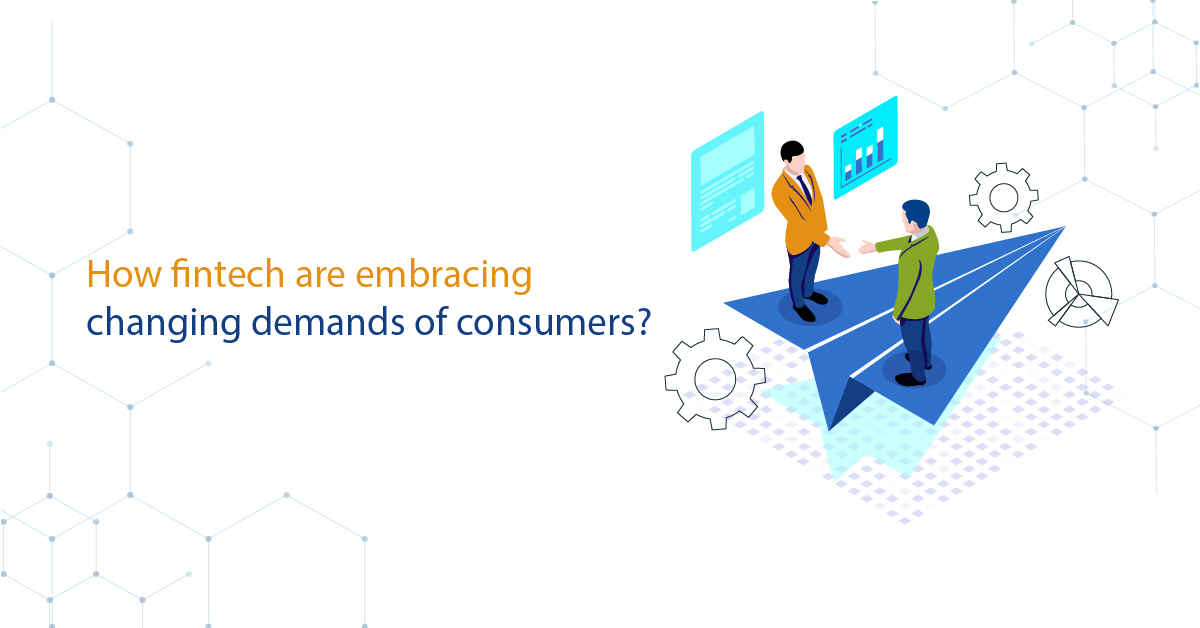 How fintech are embracing changing demands of consumers?